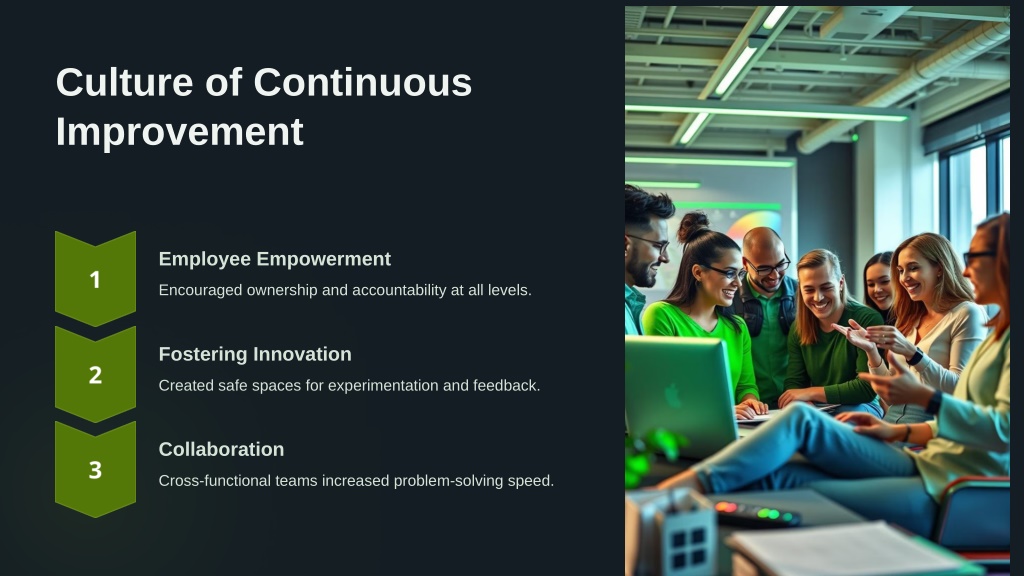 Culture of Continuous Improvement

1

Employee Empowerment

Encouraged ownership and accountability at all levels.

2

Fostering Innovation

Created safe spaces for experimentation and feedback.

3

Collaboration

Cross-functional teams increased problem-solving speed.